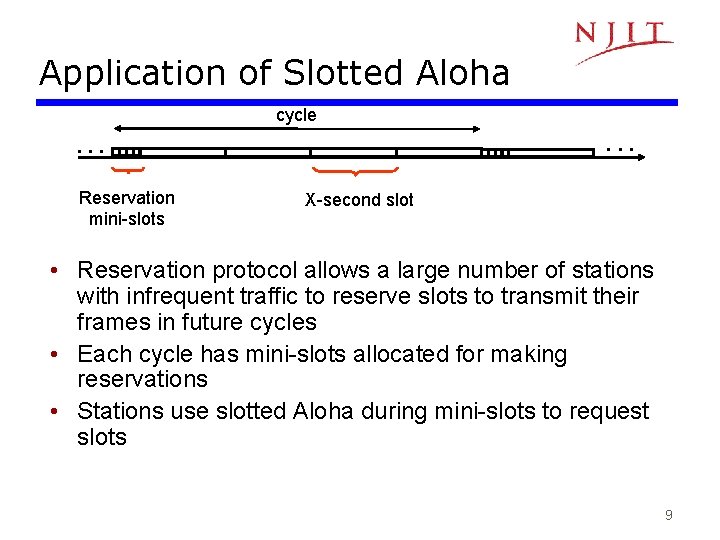 NJIT

Application of Slotted Aloha

cycle

. . .

. . .

Reservation mini-slots

X-second slot

• Reservation protocol allows a large number of stations with infrequent traffic to reserve slots to transmit their frames in future cycles
• Each cycle has mini-slots allocated for making reservations
• Stations use slotted Aloha during mini-slots to request slots

9